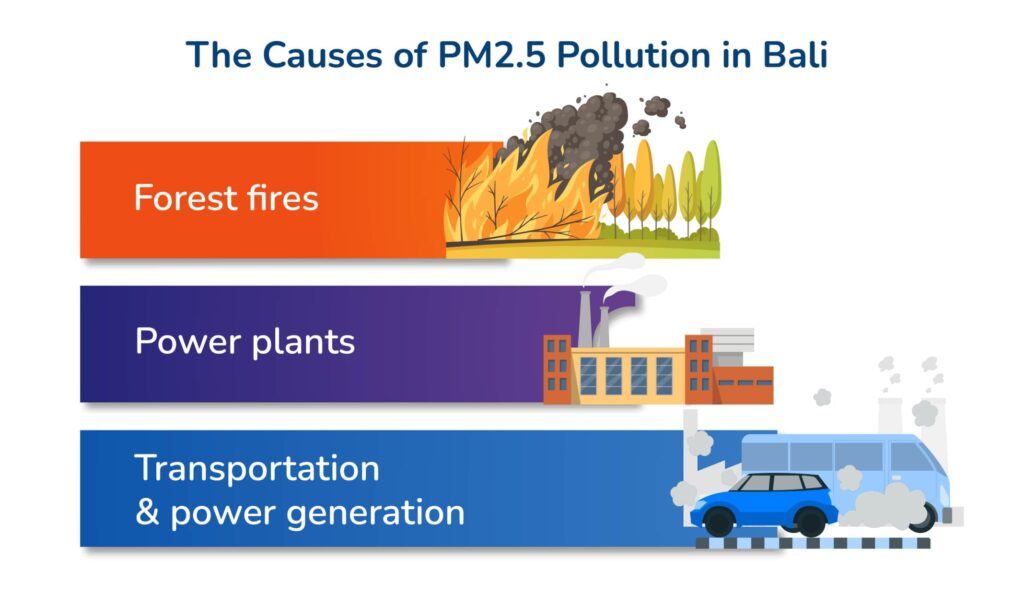 The Causes of PM2.5 Pollution in Bali

Forest fires

Power plants

Transportation & power generation